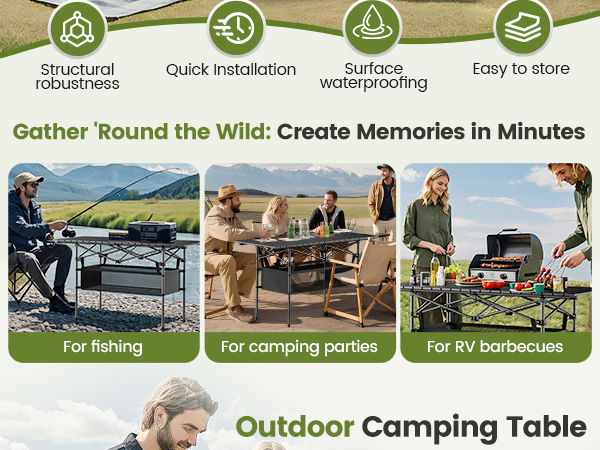 Structural robustness

Quick Installation

Surface waterproofing

Easy to store

Gather 'Round the Wild: Create Memories in Minutes

For fishing

For camping parties

For RV barbecues

Outdoor Camping Table